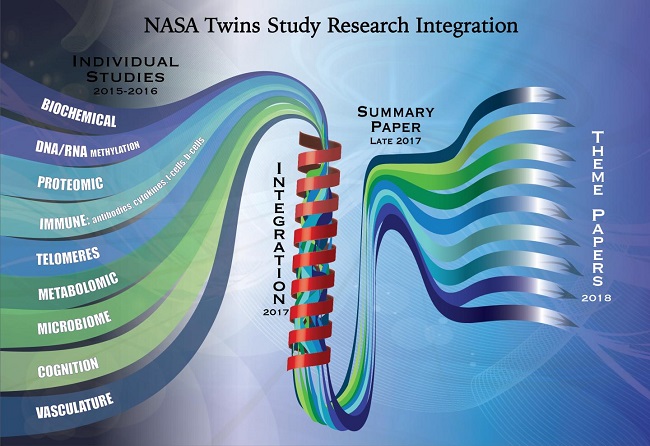 NASA Twins Study Research Integration

INDIVIDUAL STUDIES
2015-2016

BIOCHEMICAL

DNA/RNA METHYLATION

PROTEOMIC

IMMUNE: antibodies, cytokines, t-cells, b-cells

TELOMERES

METABOLOMIC

MICROBIOME

COGNITION

VASCULATURE

INTEGRATION
2017

SUMMARY PAPER
LATE 2017

THEME PAPERS
2018